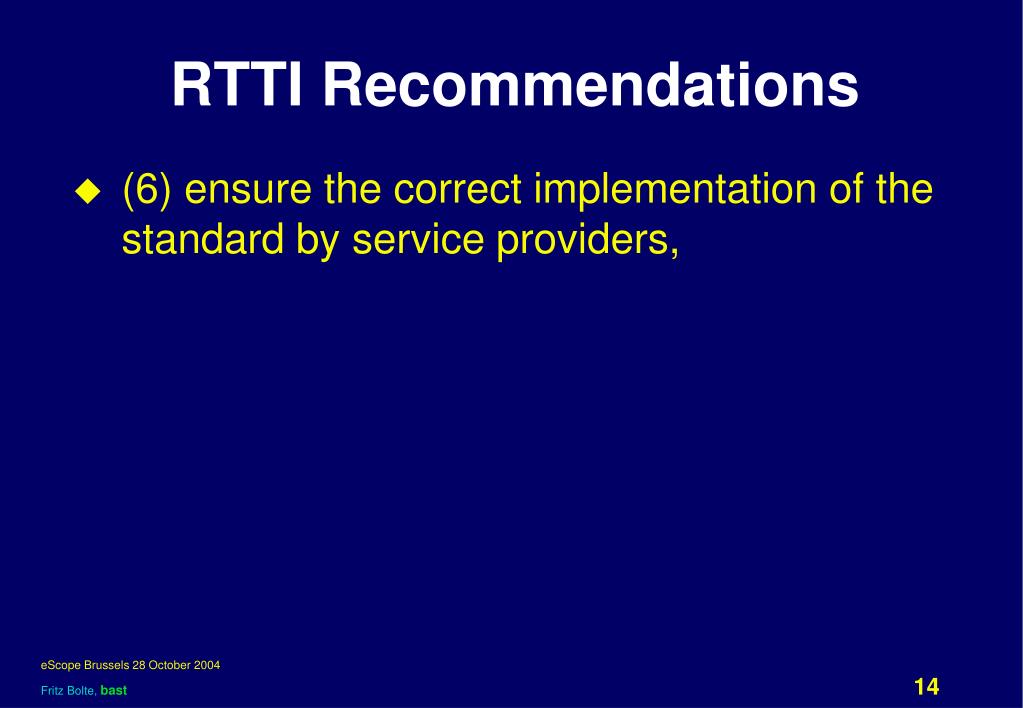 RTTI Recommendations

(6) ensure the correct implementation of the standard by service providers,

eScope Brussels 28 October 2004

Fritz Bolte, bast

14